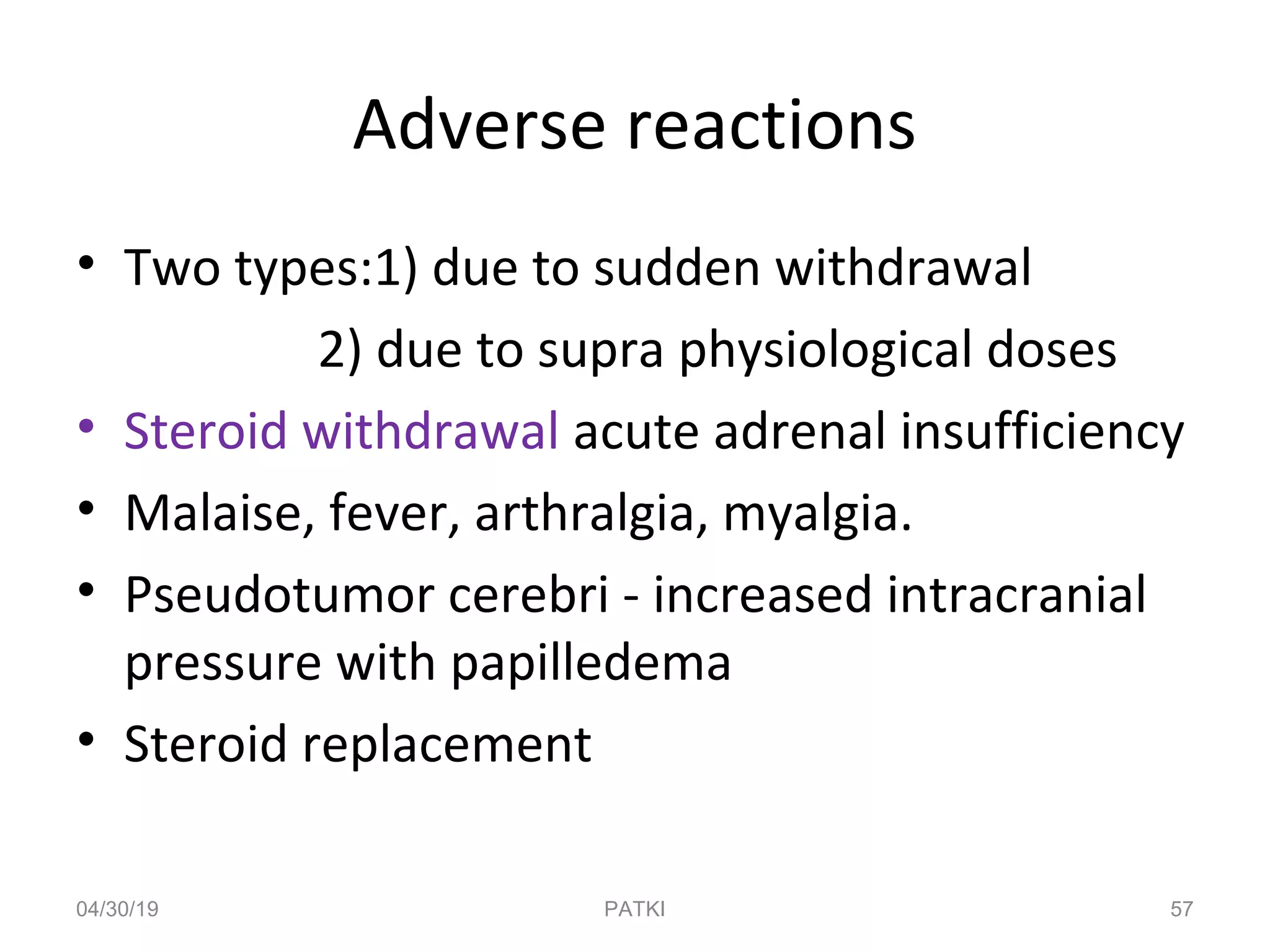 Adverse reactions

• Two types:1) due to sudden withdrawal
2) due to supra physiological doses

• Steroid withdrawal acute adrenal insufficiency

• Malaise, fever, arthralgia, myalgia.

• Pseudotumor cerebri - increased intracranial pressure with papilledema

• Steroid replacement

04/30/19
PATKI
57